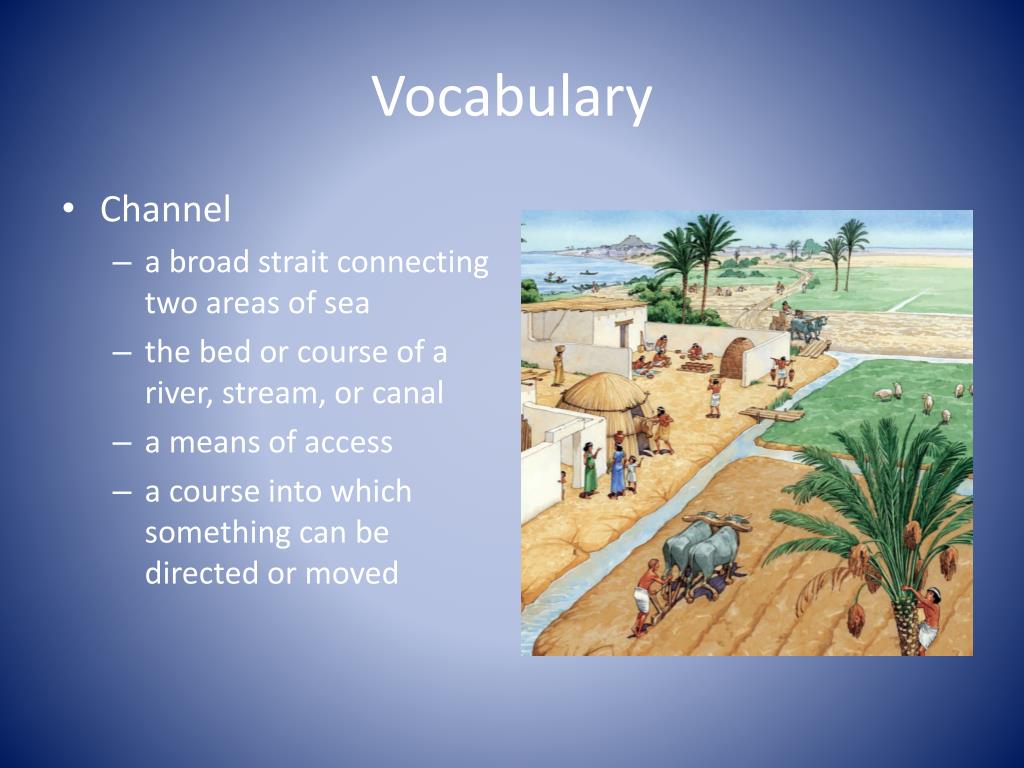 Vocabulary

• Channel
– a broad strait connecting two areas of sea
– the bed or course of a river, stream, or canal
– a means of access
– a course into which something can be directed or moved